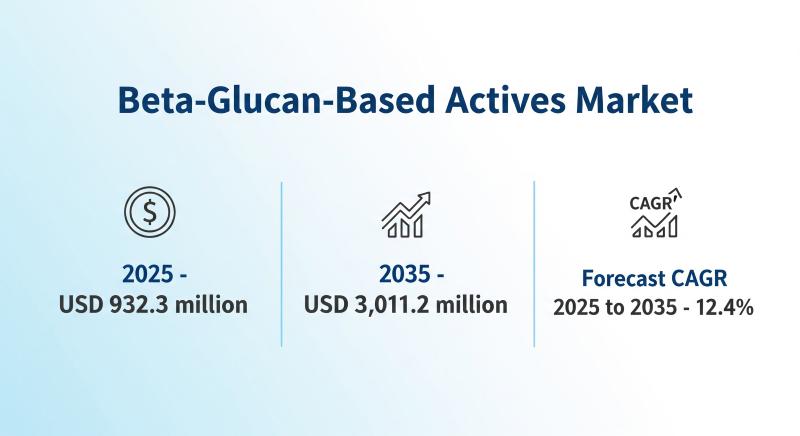 Beta-Glucan-Based Actives Market

$

2025 -
USD 932.3 million

2035 -
USD 3,011.2 million

CAGR

Forecast CAGR
2025 to 2035 - 12.4%